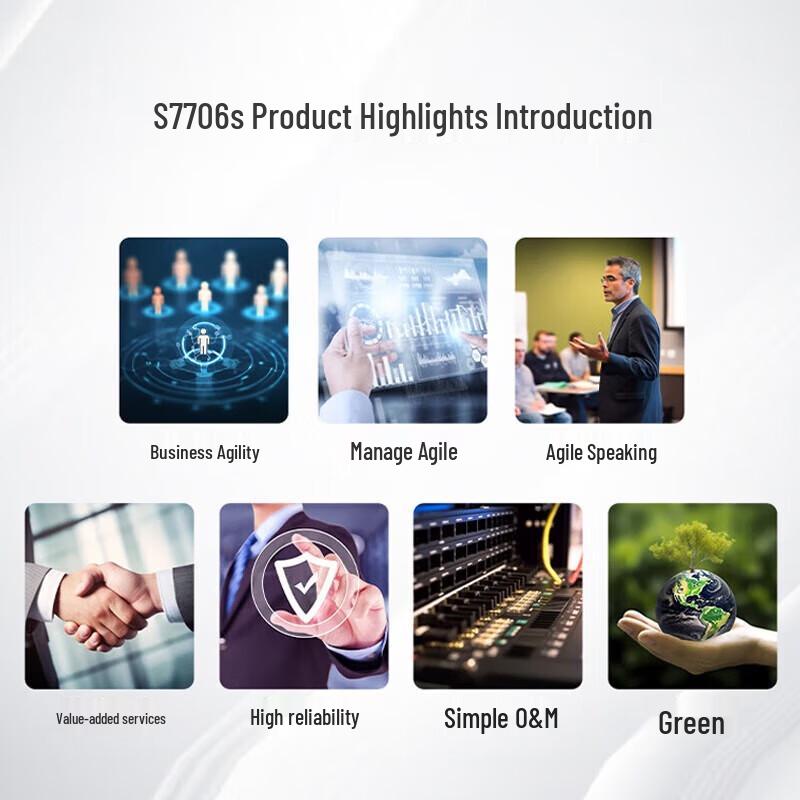 S7706s Product Highlights Introduction

Business Agility

Manage Agile

Agile Speaking

Value-added services

High reliability

Simple O&M

Green